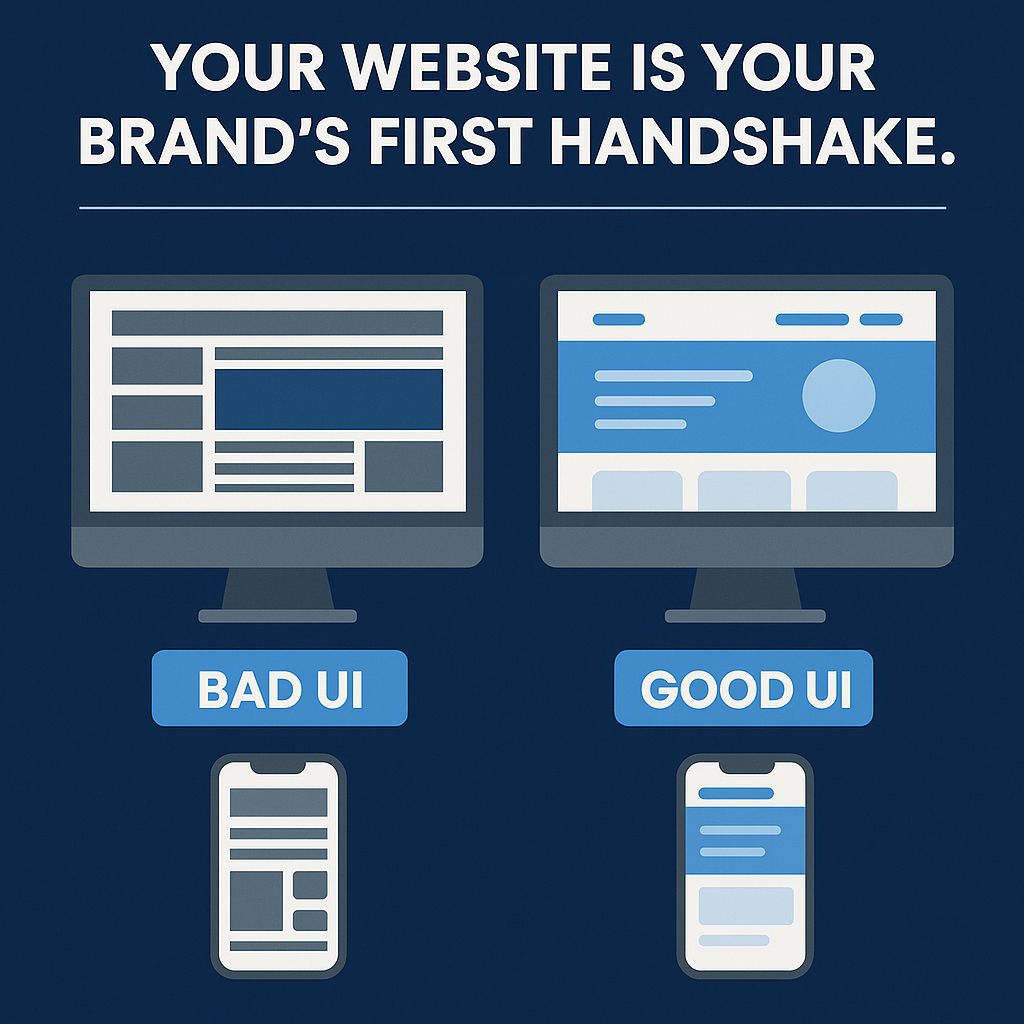 YOUR WEBSITE IS YOUR BRAND'S FIRST HANDSHAKE.

BAD UI

GOOD UI